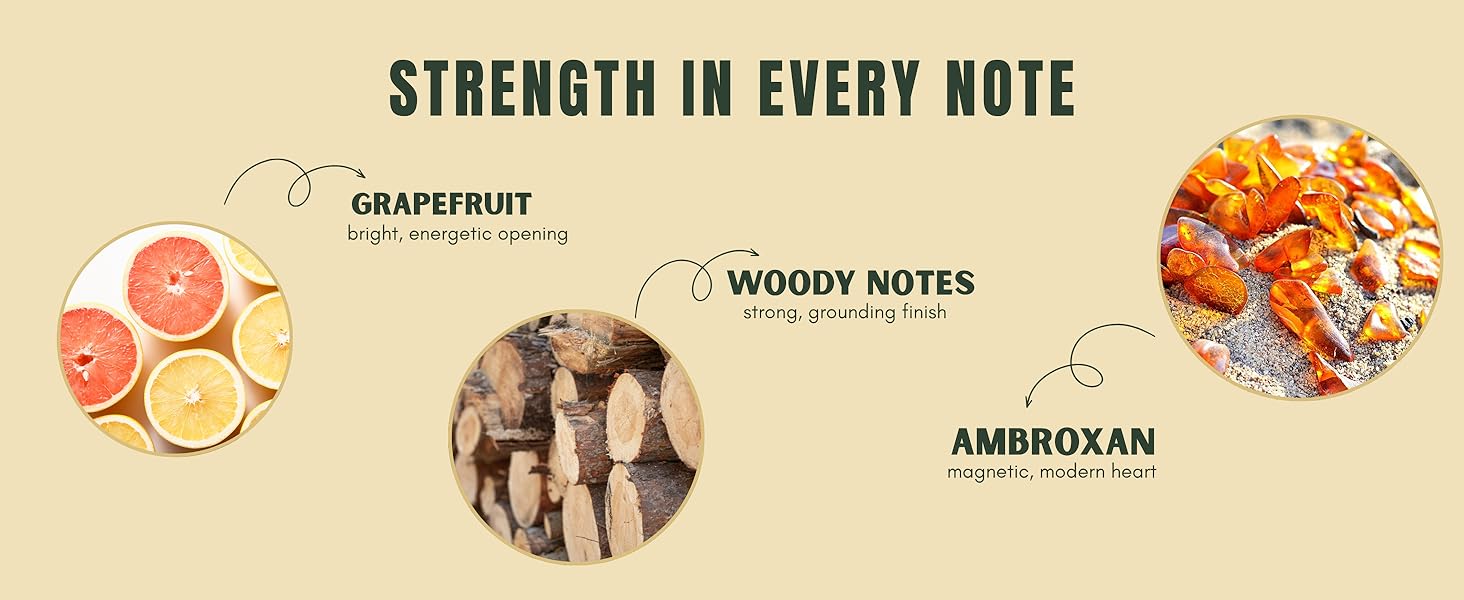 STRENGTH IN EVERY NOTE

GRAPEFRUIT
bright, energetic opening

WOODY NOTES
strong, grounding finish

AMBROXAN
magnetic, modern heart